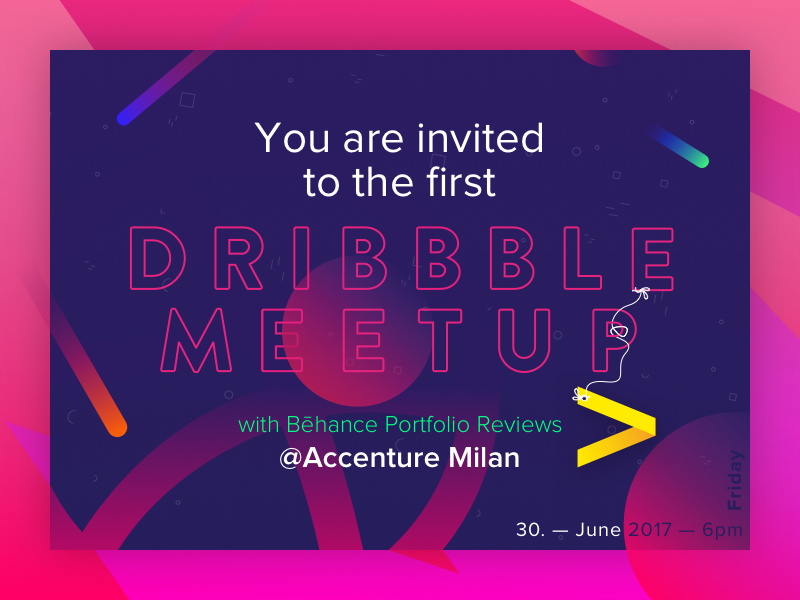 You are invited to the first

DRIBBBLE MEETUP

with Bēhance Portfolio Reviews
@Accenture Milan

Friday
30. — June 2017 — 6pm